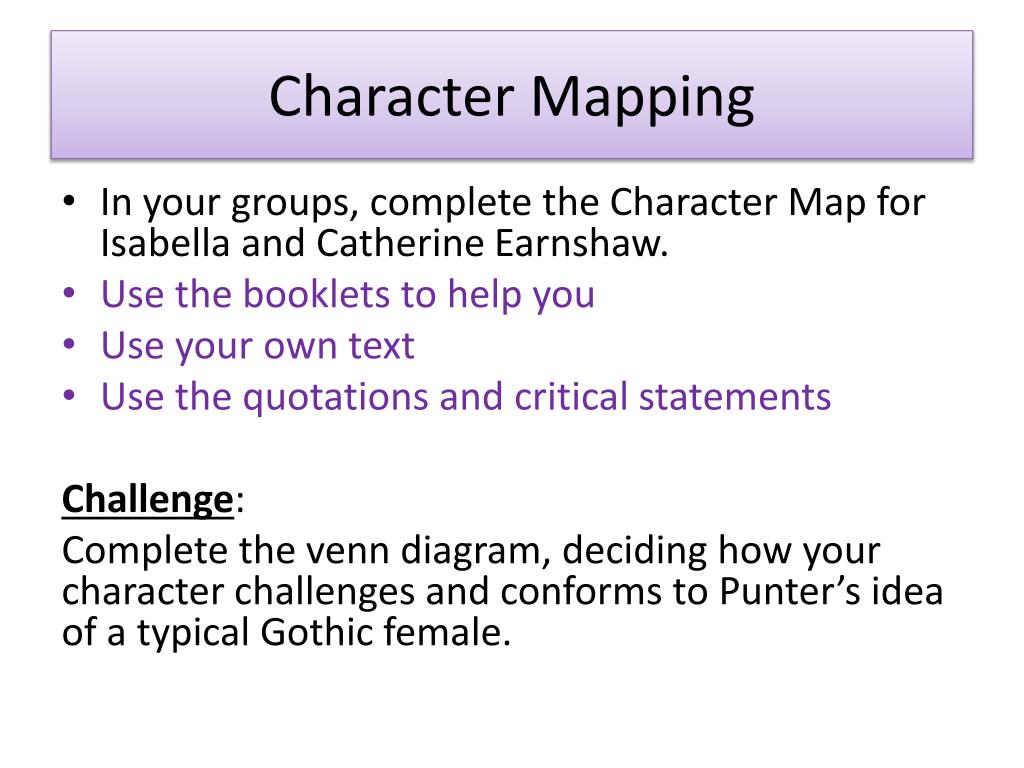 Character Mapping

• In your groups, complete the Character Map for Isabella and Catherine Earnshaw.
• Use the booklets to help you
• Use your own text
• Use the quotations and critical statements

Challenge:

Complete the venn diagram, deciding how your character challenges and conforms to Punter's idea of a typical Gothic female.